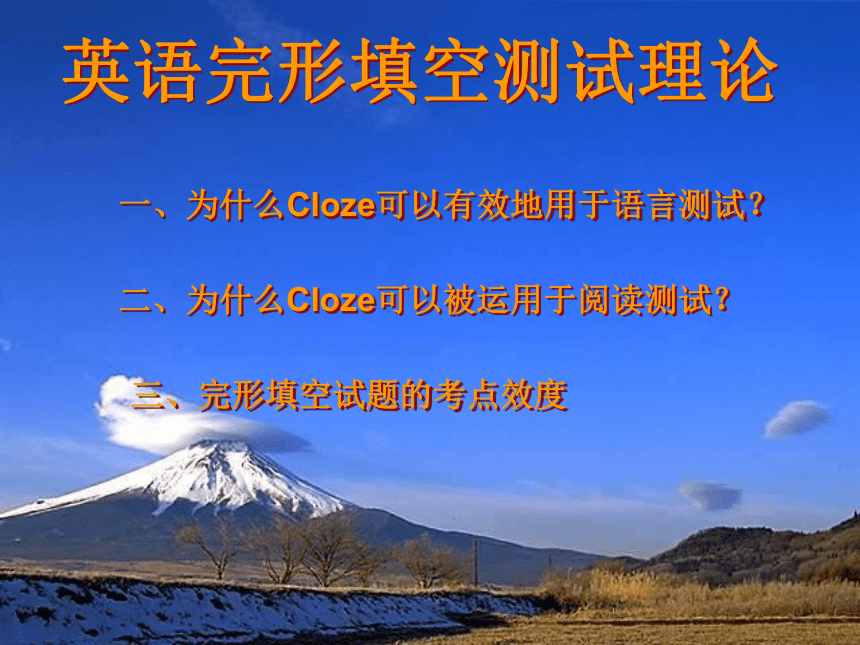 英语完形填空测试理论

一、为什么Cloze可以有效地用于语言测试?

二、为什么Cloze可以被运用于阅读测试?

三、完形填空试题的考点效度